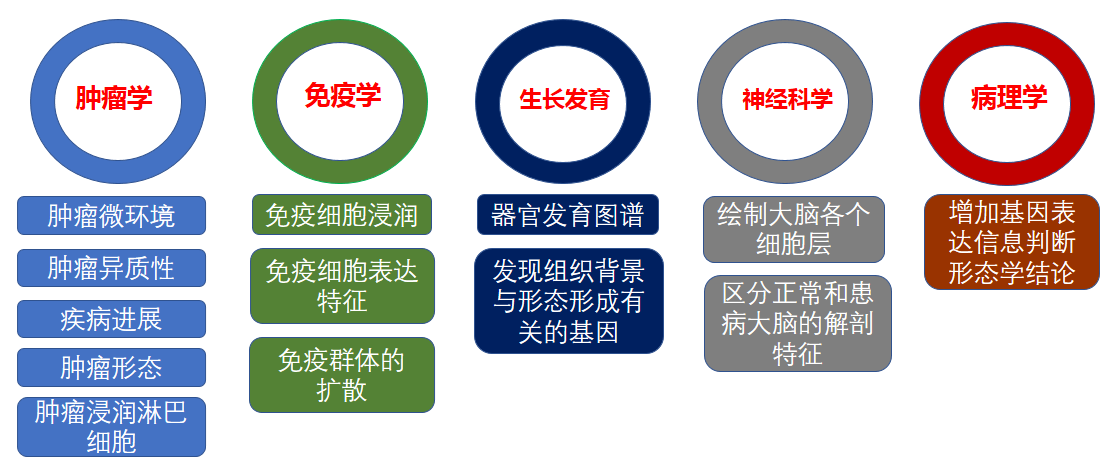 肿瘤学

肿瘤微环境

肿瘤异质性

疾病进展

肿瘤形态

肿瘤浸润淋巴细胞

免疫学

免疫细胞浸润

免疫细胞表达特征

免疫群体的扩散

生长发育

器官发育图谱

发现组织背景与形态形成有关的基因

神经科学

绘制大脑各个细胞层

区分正常和患病大脑的解剖特征

病理学

增加基因表达信息判断形态学结论